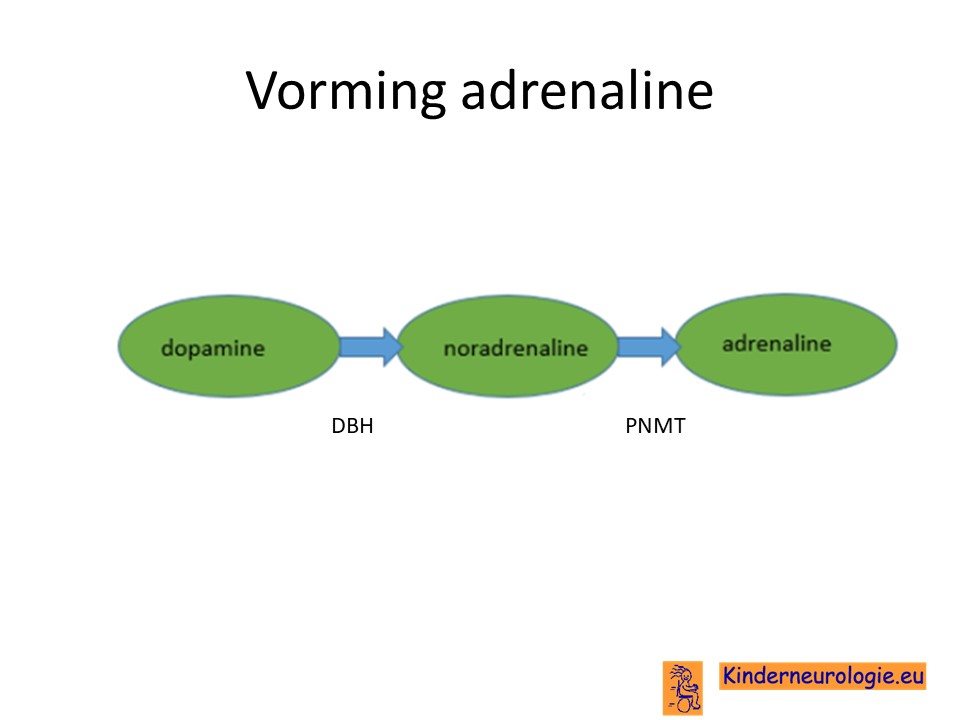 Vorming adrenaline

dopamine

noradrenaline

adrenaline

DBH

PNMT

Kinderneurologie.eu